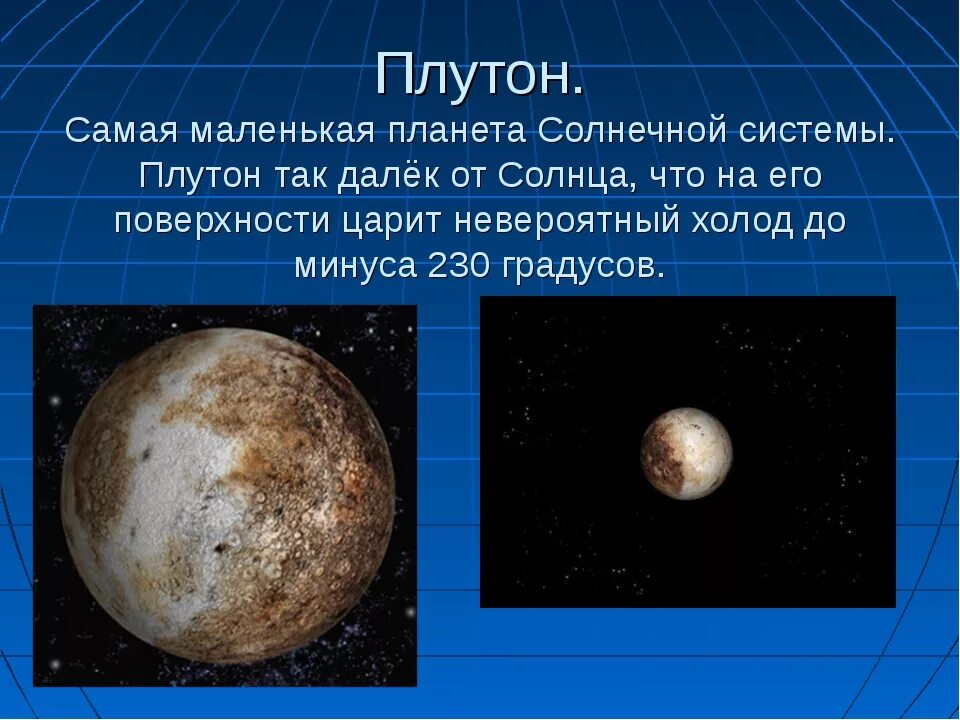 Плутон.

Самая маленькая планета Солнечной системы. Плутон так далёк от Солнца, что на его поверхности царит невероятный холод до минуса 230 градусов.